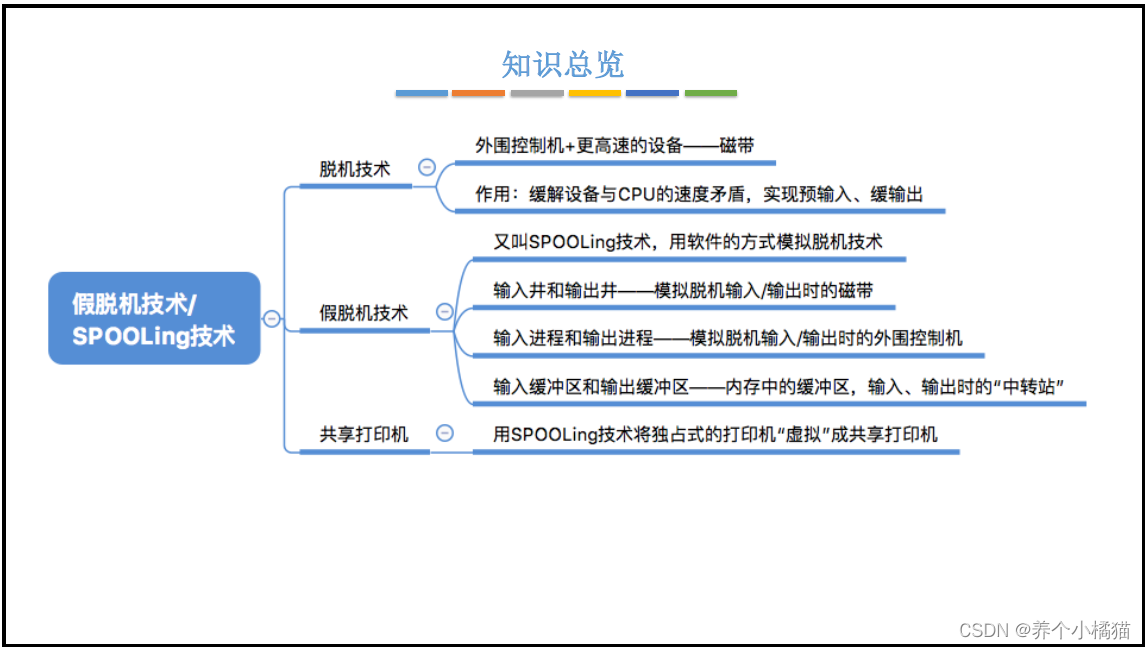 知识总览

假脱机技术/
SPOOLing技术

脱机技术

外围控制机+更高速的设备——磁带

作用：缓解设备与CPU的速度矛盾，实现预输入、缓输出

假脱机技术

又叫SPOOLing技术，用软件的方式模拟脱机技术

输入井和输出井——模拟脱机输入/输出时的磁带

输入进程和输出进程——模拟脱机输入/输出时的外围控制机

输入缓冲区和输出缓冲区——内存中的缓冲区，输入、输出时的“中转站”

共享打印机

用SPOOLing技术将独占式的打印机“虚拟”成共享打印机

CSDN @养个小橘猫